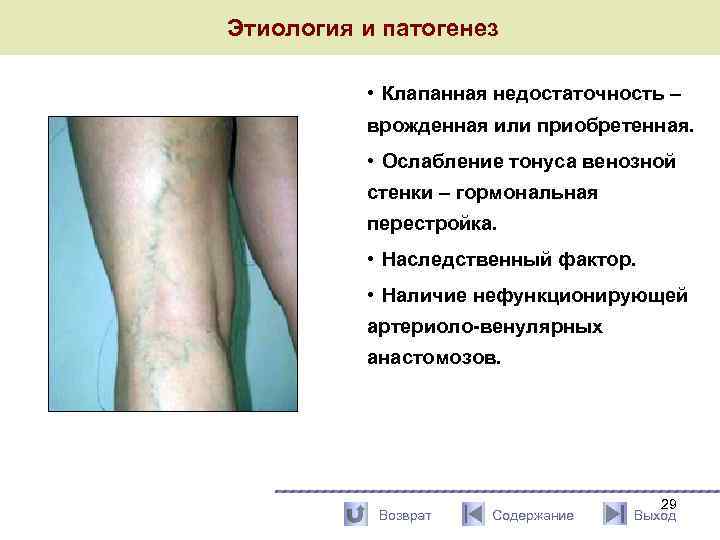 Этиология и патогенез

• Клапанная недостаточность – врожденная или приобретенная.

• Ослабление тонуса венозной стенки – гормональная перестройка.

• Наследственный фактор.

• Наличие нефункционирующей артериоло-венулярных анастомозов.

29

Возврат Содержание Выход